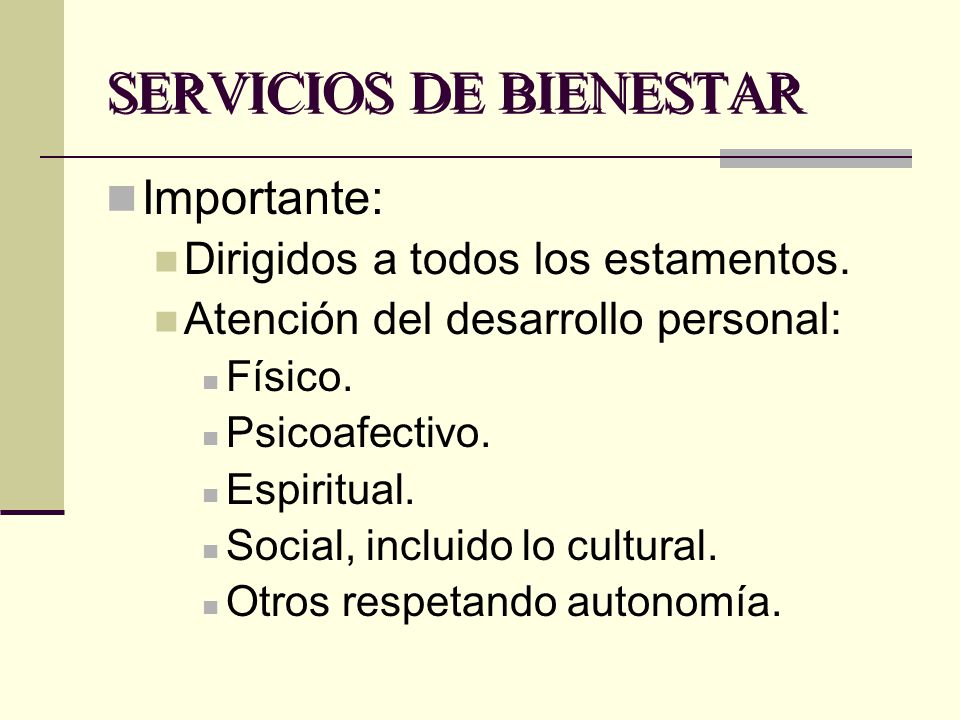 SERVICIOS DE BIENESTAR

Importante:

Dirigidos a todos los estamentos.

Atención del desarrollo personal:

Físico.

Psicoafectivo.

Espiritual.

Social, incluido lo cultural.

Otros respetando autonomía.